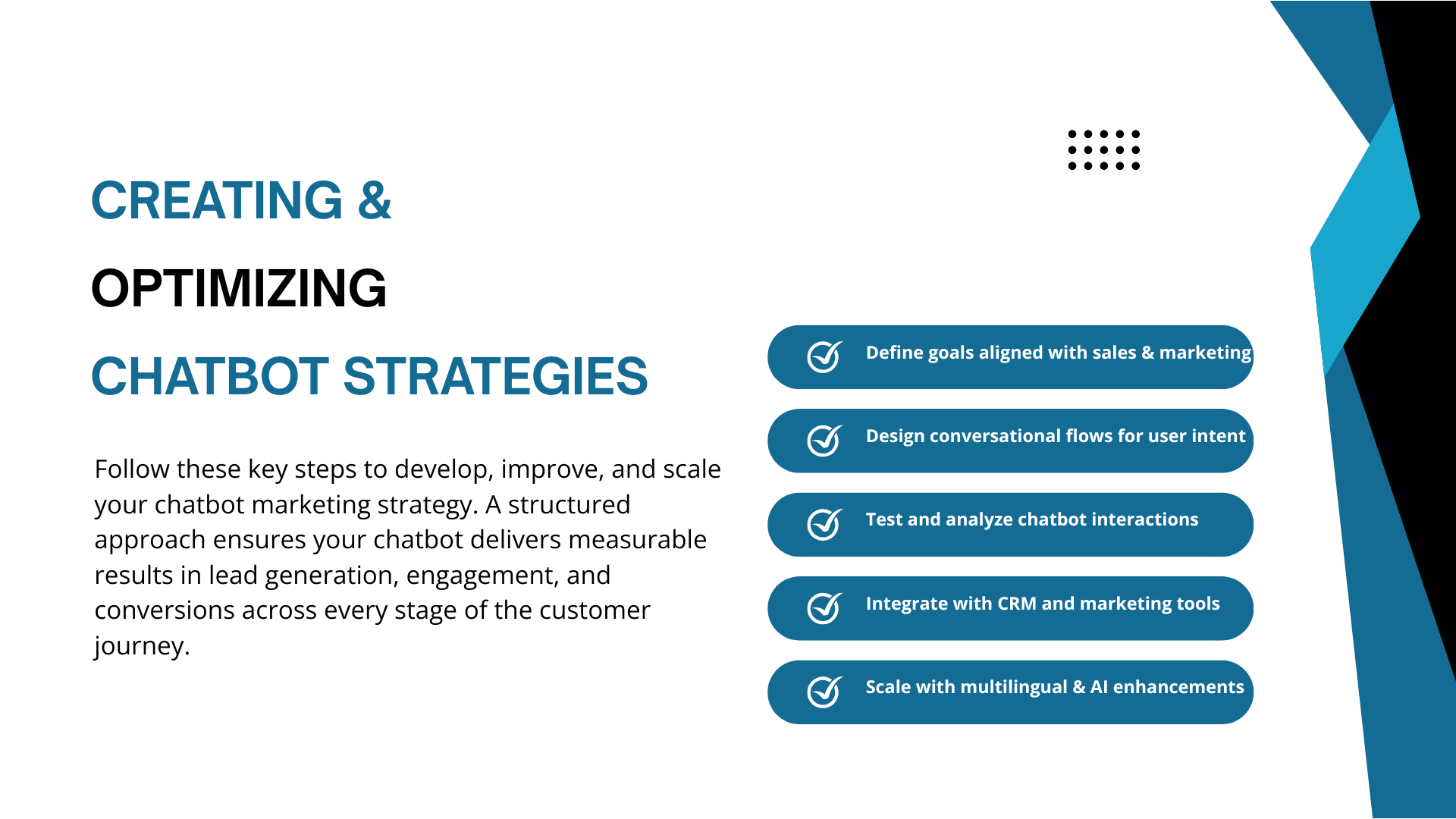 CREATING &

OPTIMIZING

CHATBOT STRATEGIES

Follow these key steps to develop, improve, and scale your chatbot marketing strategy. A structured approach ensures your chatbot delivers measurable results in lead generation, engagement, and conversions across every stage of the customer journey.

Define goals aligned with sales & marketing

Design conversational flows for user intent

Test and analyze chatbot interactions

Integrate with CRM and marketing tools

Scale with multilingual & AI enhancements